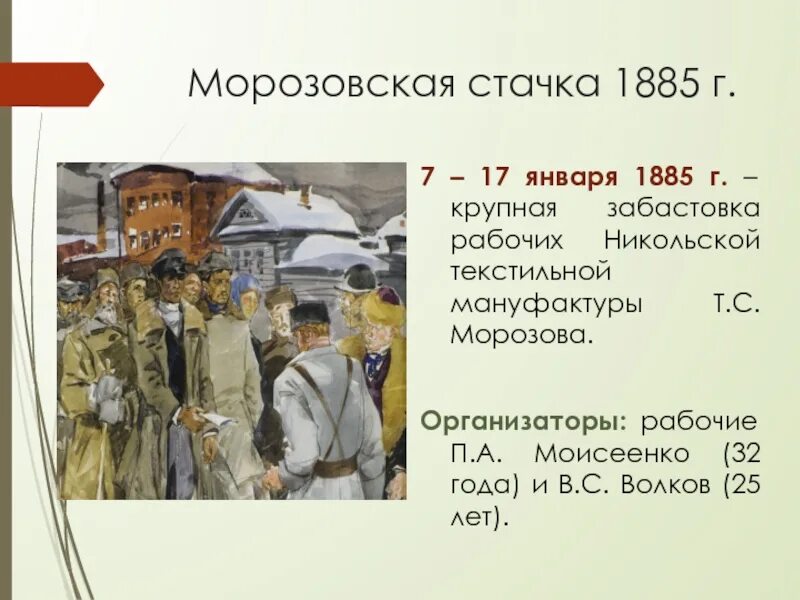 Морозовская стачка 1885 г.

7 – 17 января 1885 г. – крупная забастовка рабочих Никольской текстильной мануфактуры Т.С. Морозова.

Организаторы: рабочие П.А. Моисеенко (32 года) и В.С. Волков (25 лет).